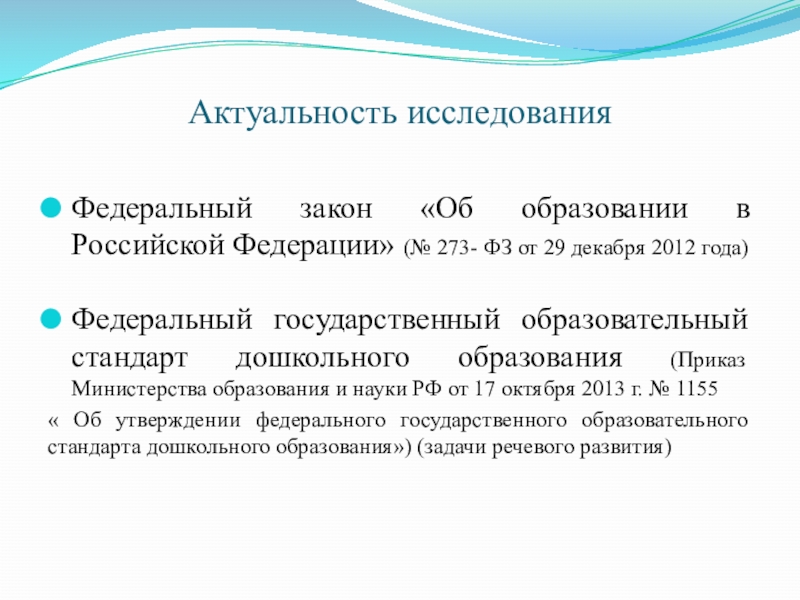 Актуальность исследования

Федеральный закон «Об образовании в Российской Федерации» (№ 273- ФЗ от 29 декабря 2012 года)

Федеральный государственный образовательный стандарт дошкольного образования (Приказ Министерства образования и науки РФ от 17 октября 2013 г. № 1155

« Об утверждении федерального государственного образовательного стандарта дошкольного образования») (задачи речевого развития)